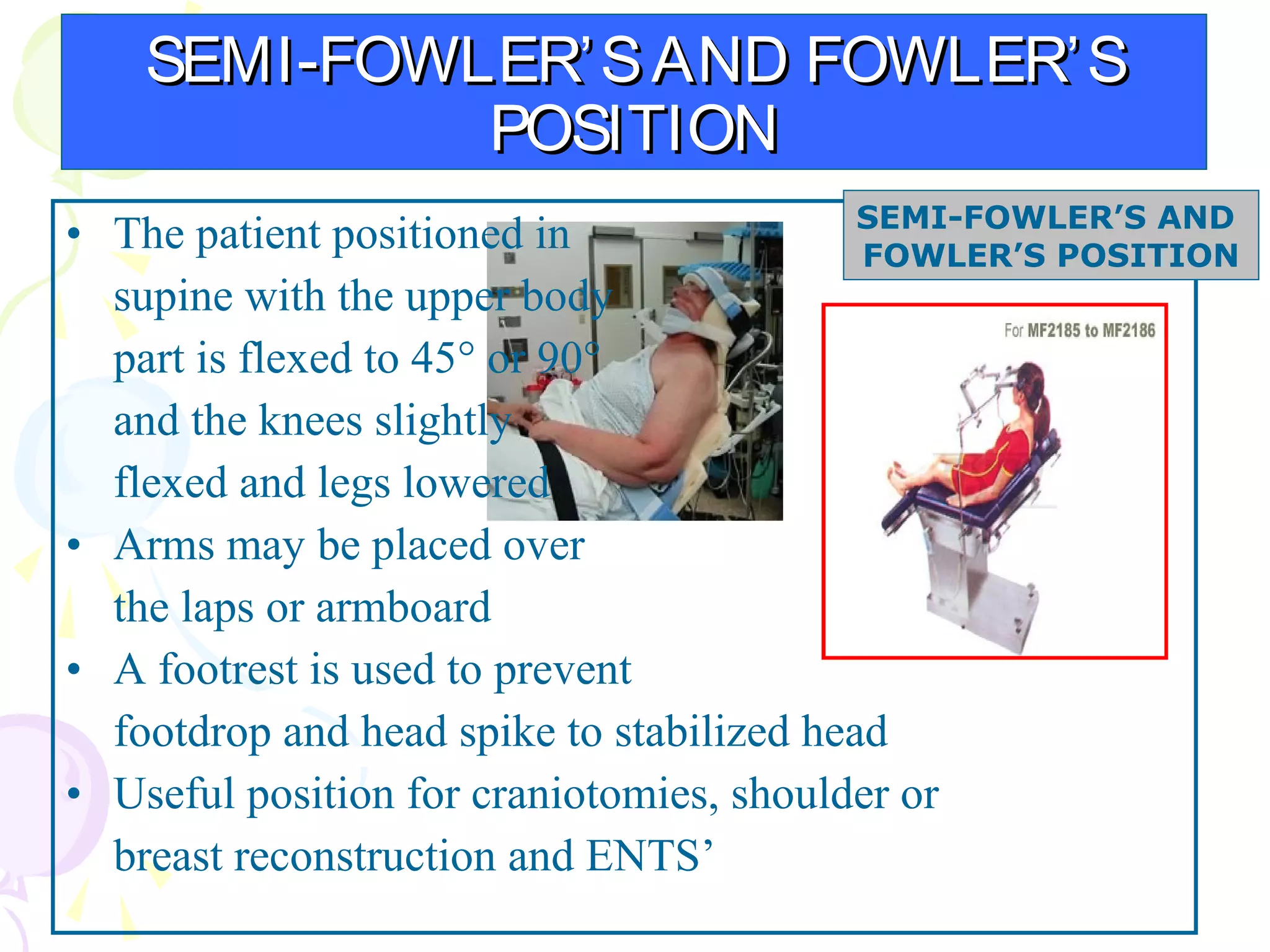 SEMI-FOWLER'S AND FOWLER'S POSITION

SEMI-FOWLER'S AND FOWLER'S POSITION

- The patient positioned in supine with the upper body part is flexed to 45° or 90° and the knees slightly flexed and legs lowered
- Arms may be placed over the laps or armboard
- A footrest is used to prevent footdrop and head spike to stabilized head
- Useful position for craniotomies, shoulder or breast reconstruction and ENTS'

For MF2185 to MF2186